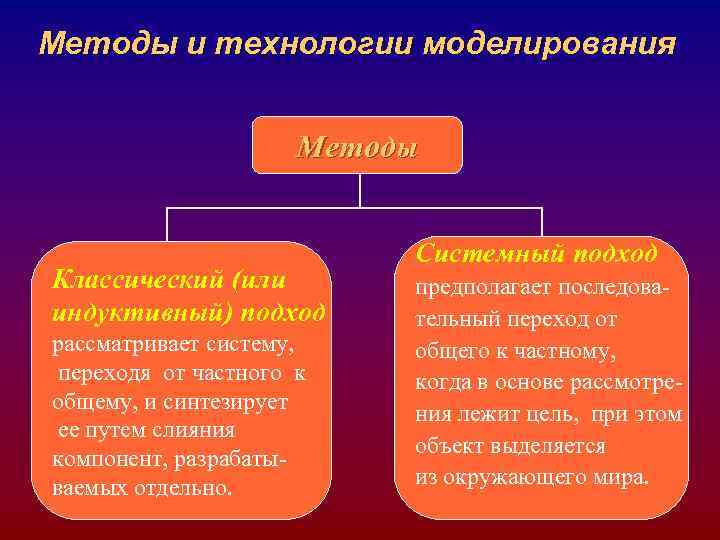 Методы и технологии моделирования

Методы

Классический (или индуктивный) подход рассматривает систему, переходя от частного к общему, и синтезирует ее путем слияния компонент, разрабатываемых отдельно.

Системный подход предполагает последовательный переход от общего к частному, когда в основе рассмотрения лежит цель, при этом объект выделяется из окружающего мира.